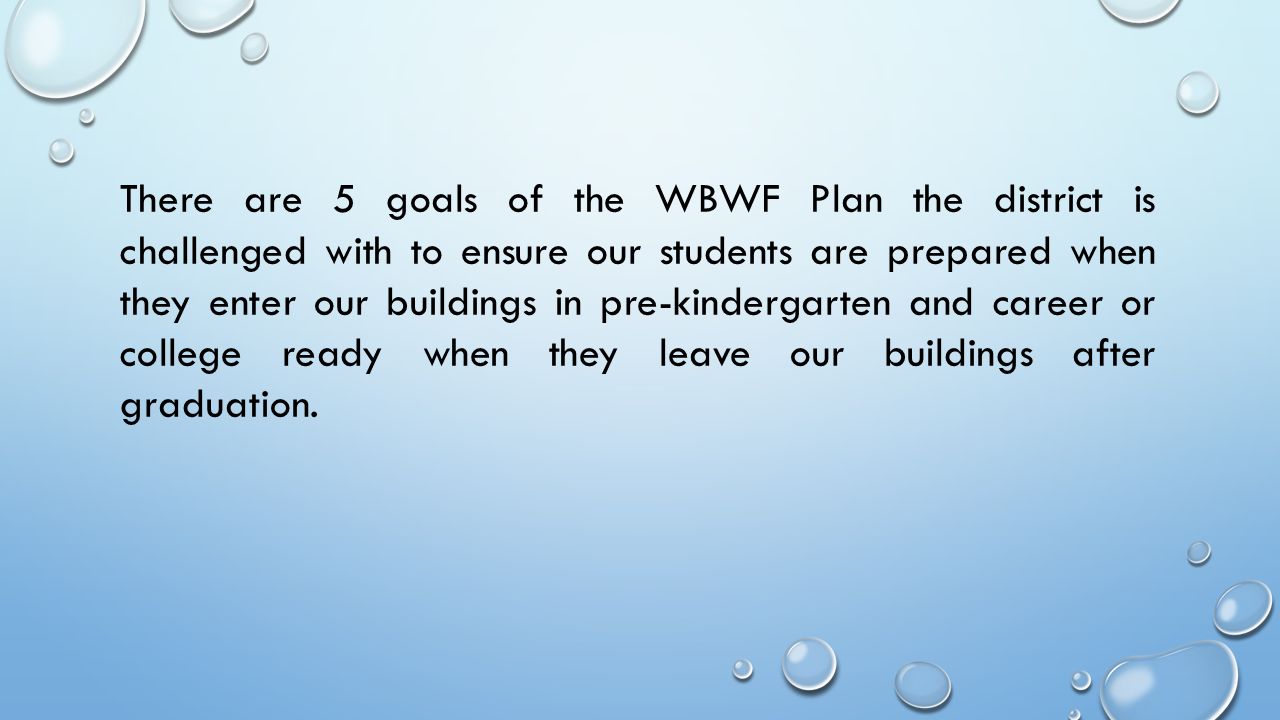 There are 5 goals of the WBWF Plan the district is challenged with to ensure our students are prepared when they enter our buildings in pre-kindergarten and career or college ready when they leave our buildings after graduation.